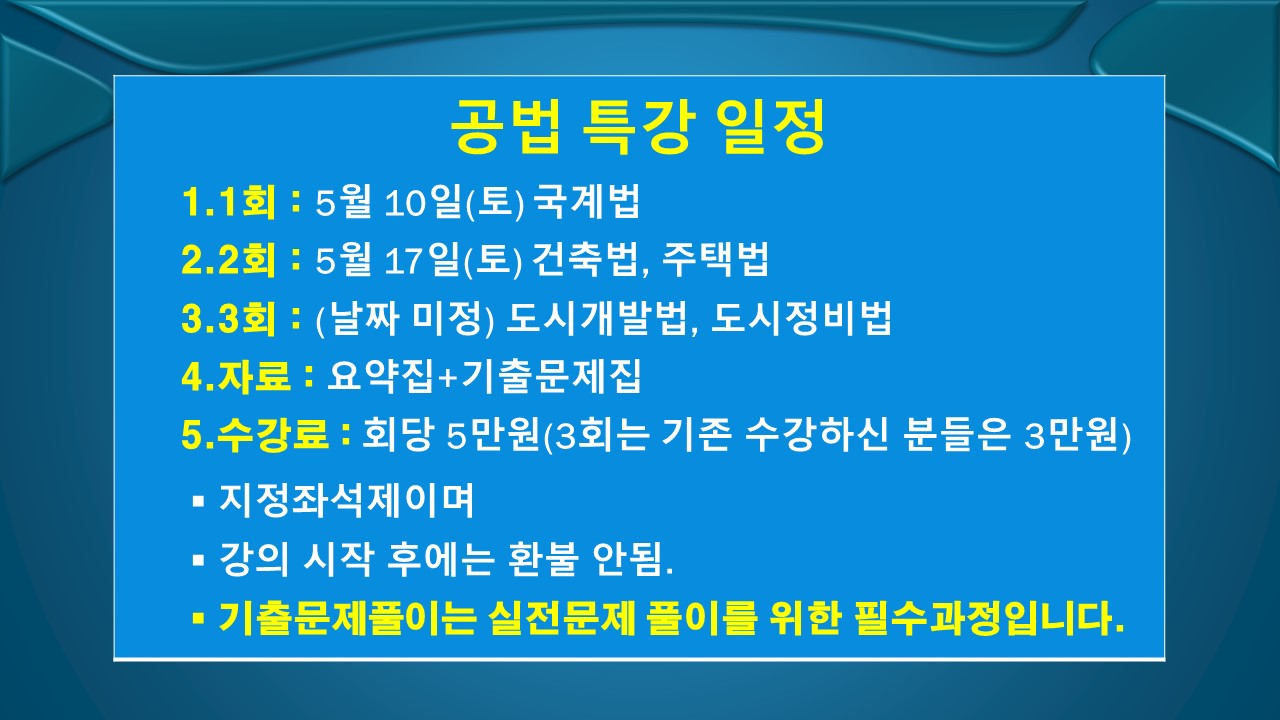 공법 특강 일정

1.1회 : 5월 10일(토) 국계법

2.2회 : 5월 17일(토) 건축법, 주택법

3.3회 : (날짜 미정) 도시개발법, 도시정비법

4.자료 : 요약집+기출문제집

5.수강료 : 회당 5만원(3회는 기존 수강하신 분들은 3만원)

▪ 지정좌석제이며

▪ 강의 시작 후에는 환불 안됨.

▪ 기출문제풀이는 실전문제 풀이를 위한 필수과정입니다.